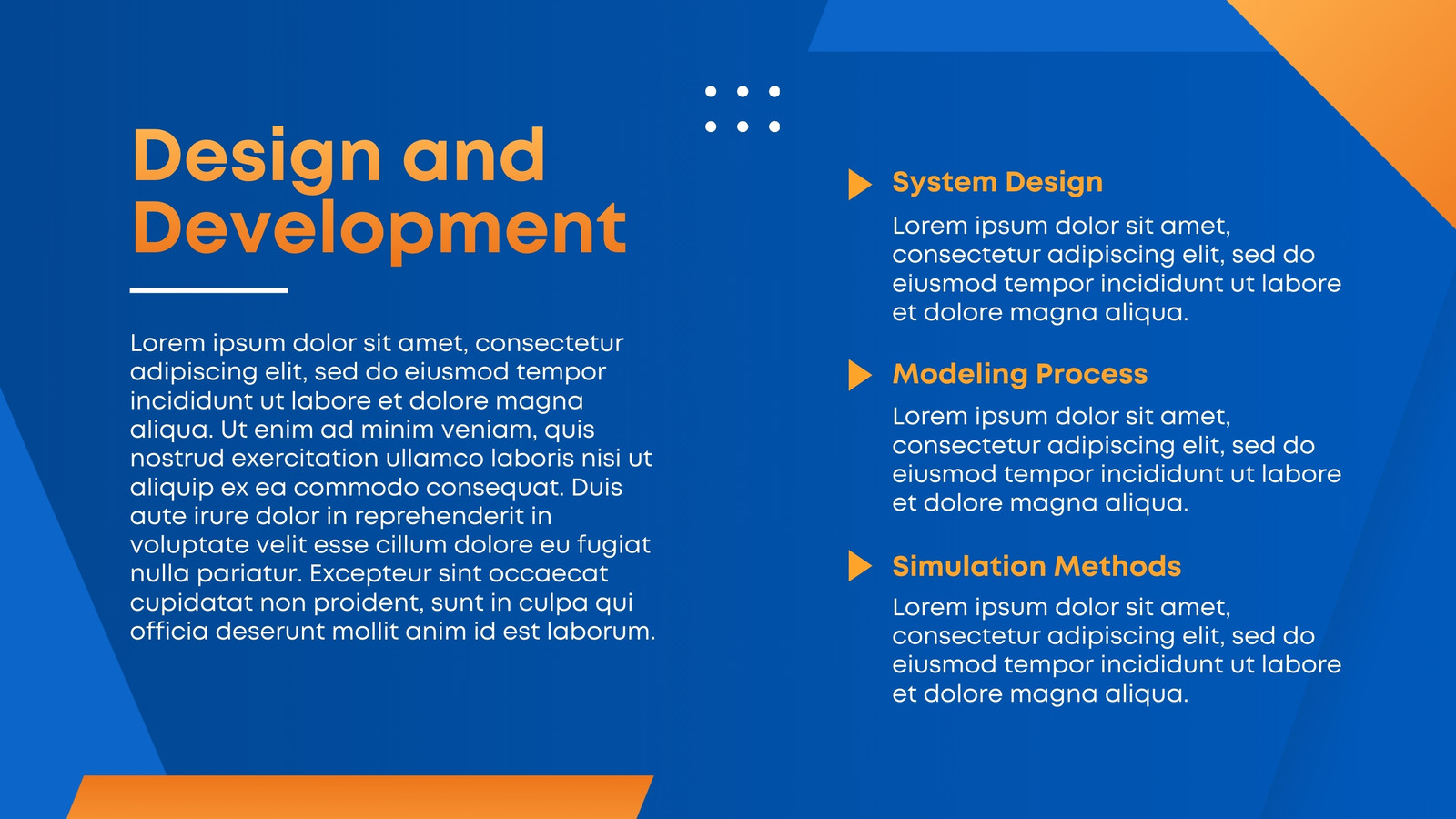 Design and Development

Lorem ipsum dolor sit amet, consectetur adipiscing elit, sed do eiusmod tempor incididunt ut labore et dolore magna aliqua. Ut enim ad minim veniam, quis nostrud exercitation ullamco laboris nisi ut aliquip ex ea commodo consequat. Duis aute irure dolor in reprehenderit in voluptate velit esse cillum dolore eu fugiat nulla pariatur. Excepteur sint occaecat cupidatat non proident, sunt in culpa qui officia deserunt mollit anim id est laborum.

System Design

Lorem ipsum dolor sit amet, consectetur adipiscing elit, sed do eiusmod tempor incididunt ut labore et dolore magna aliqua.

Modeling Process

Lorem ipsum dolor sit amet, consectetur adipiscing elit, sed do eiusmod tempor incididunt ut labore et dolore magna aliqua.

Simulation Methods

Lorem ipsum dolor sit amet, consectetur adipiscing elit, sed do eiusmod tempor incididunt ut labore et dolore magna aliqua.